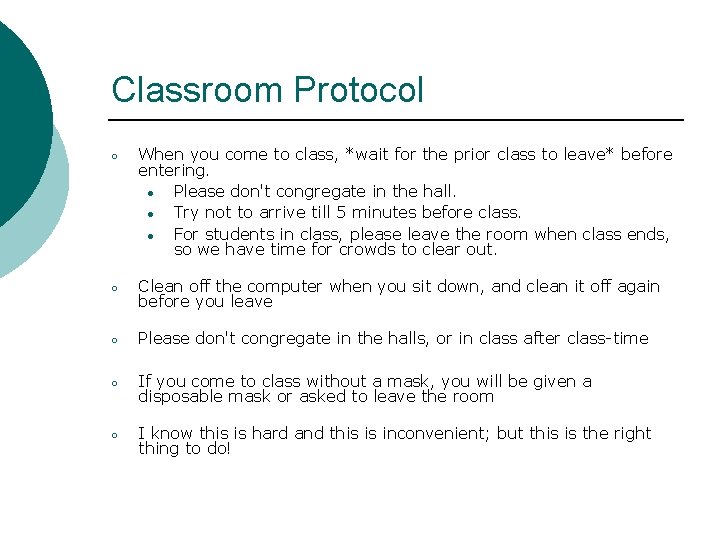 Classroom Protocol

◦ When you come to class, *wait for the prior class to leave* before entering.
• Please don't congregate in the hall.
• Try not to arrive till 5 minutes before class.
• For students in class, please leave the room when class ends, so we have time for crowds to clear out.

◦ Clean off the computer when you sit down, and clean it off again before you leave

◦ Please don't congregate in the halls, or in class after class-time

◦ If you come to class without a mask, you will be given a disposable mask or asked to leave the room

◦ I know this is hard and this is inconvenient; but this is the right thing to do!